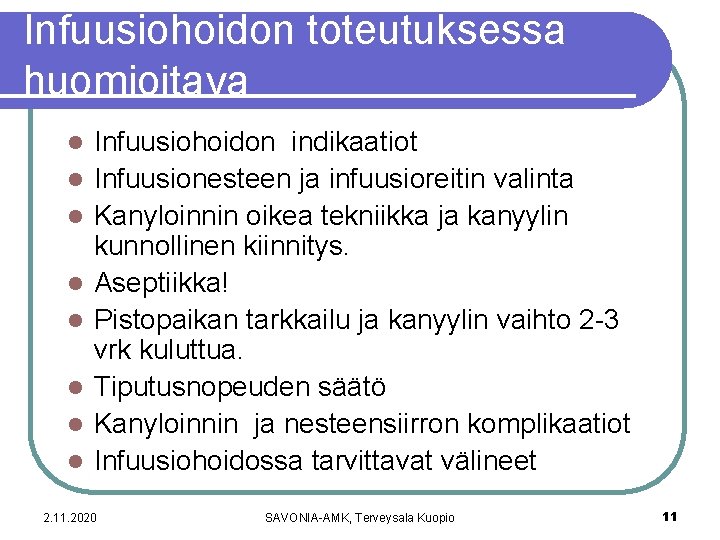 Infuusiohoidon toteutuksessa huomioitava

- Infuusiohoidon indikaatiot
- Infuusionesteen ja infuusioreitin valinta
- Kanyloinnin oikea tekniikka ja kanyylin kunnollinen kiinnitys.
- Aseptiikka!
- Pistopaikan tarkkailu ja kanyylin vaihto 2-3 vrk kuluttua.
- Tiputusnopeuden säätö
- Kanyloinnin ja nesteensiirron komplikaatiot
- Infuusiohoidossa tarvittavat välineet

2.11.2020 SAVONIA-AMK, Terveysala Kuopio 11